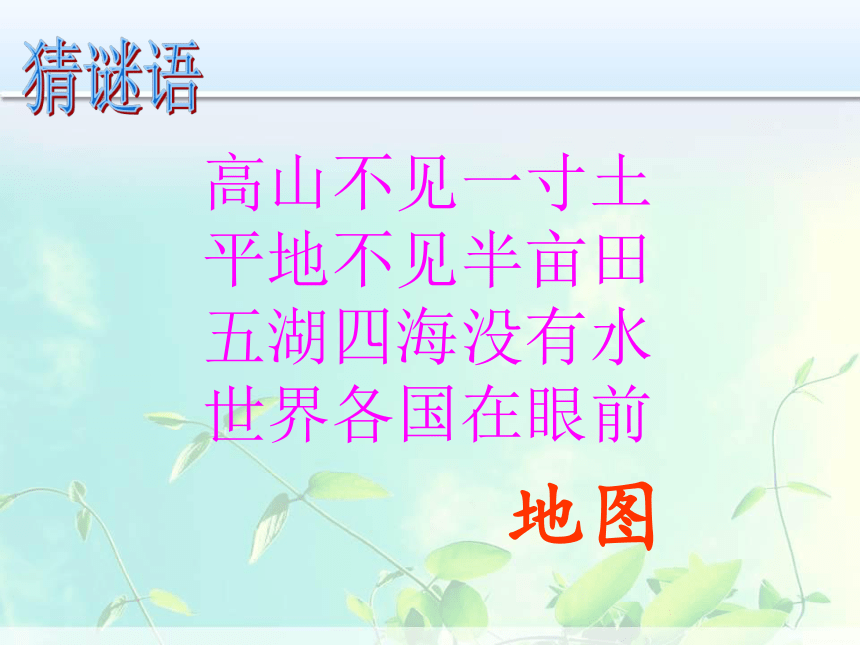 猜谜语

高山不见一寸土
平地不见半亩田
五湖四海没有水
世界各国在眼前

地图